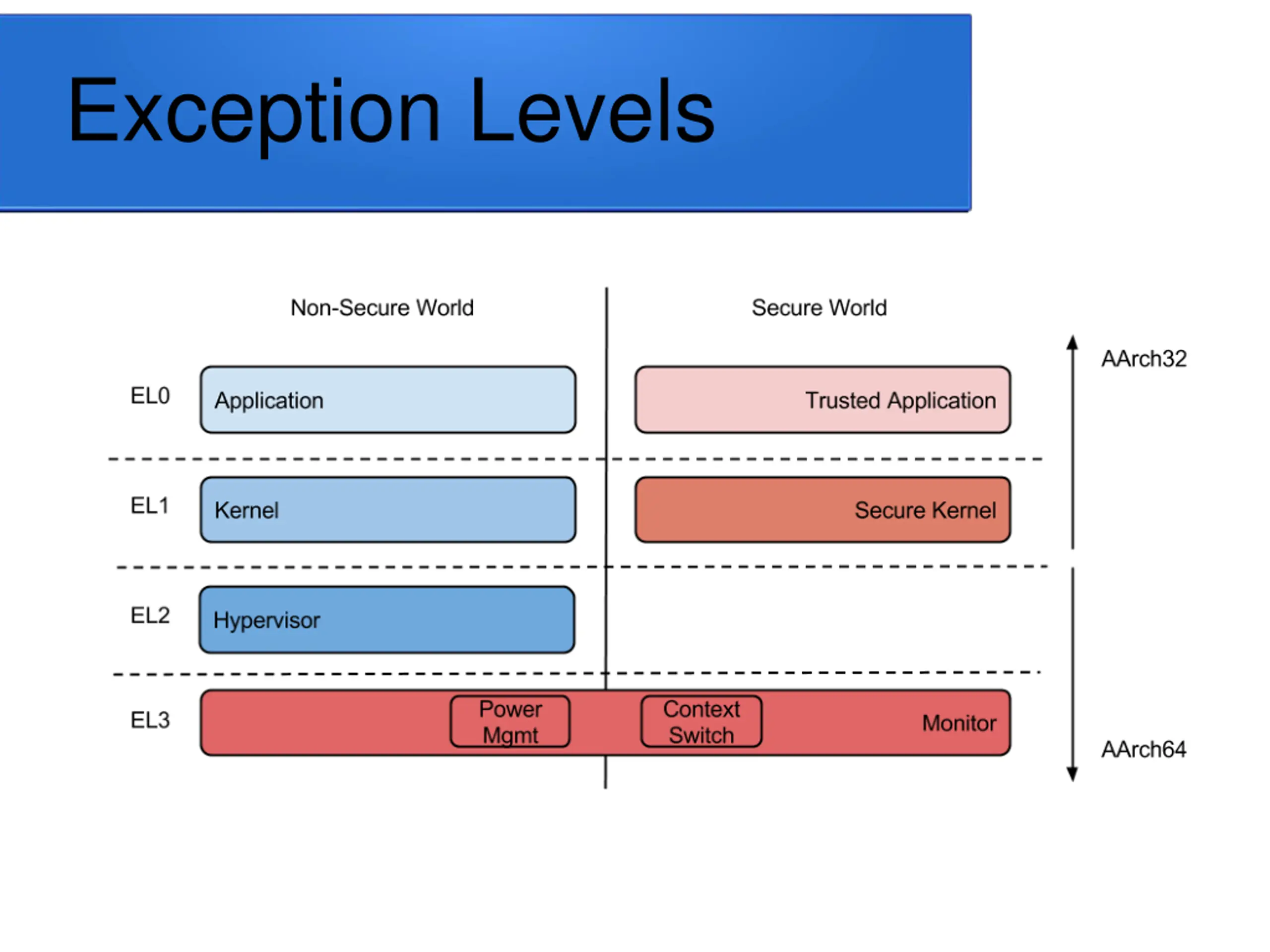 Exception Levels

Non-Secure World

Secure World

AArch32

EL0

Application

Trusted Application

EL1

Kernel

Secure Kernel

EL2

Hypervisor

EL3

Power Mgmt

Context Switch

Monitor

AArch64